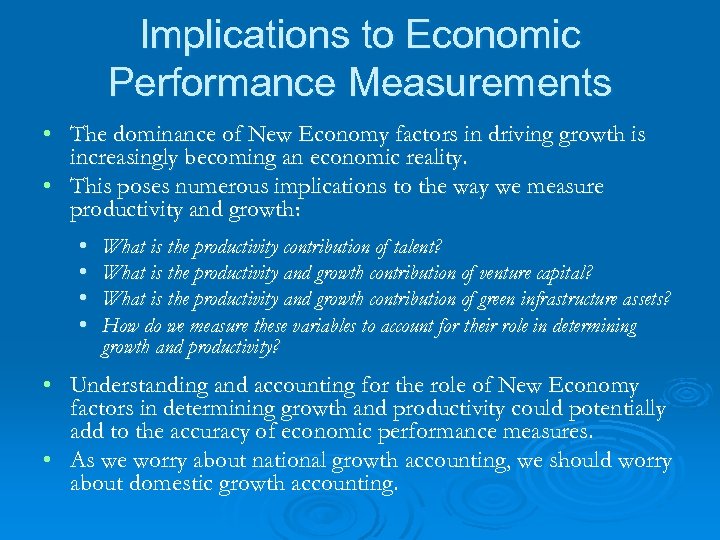 Implications to Economic Performance Measurements

• The dominance of New Economy factors in driving growth is increasingly becoming an economic reality.
• This poses numerous implications to the way we measure productivity and growth:
  • What is the productivity contribution of talent?
  • What is the productivity and growth contribution of venture capital?
  • What is the productivity and growth contribution of green infrastructure assets?
  • How do we measure these variables to account for their role in determining growth and productivity?
• Understanding and accounting for the role of New Economy factors in determining growth and productivity could potentially add to the accuracy of economic performance measures.
• As we worry about national growth accounting, we should worry about domestic growth accounting.